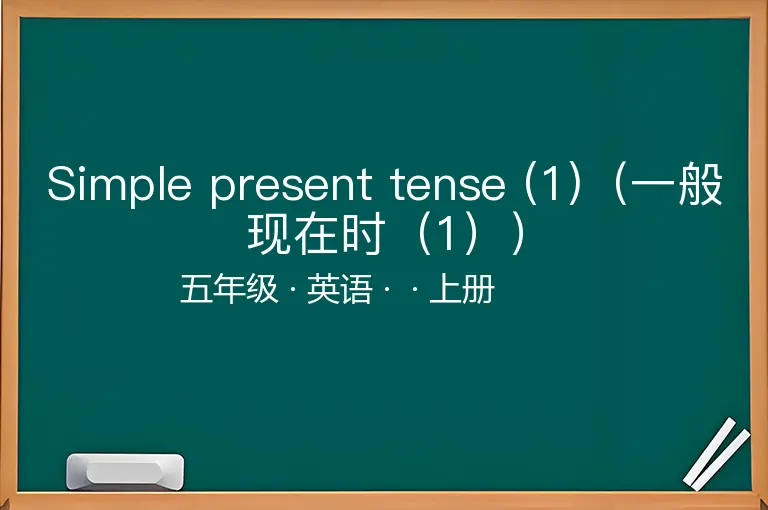 Simple present tense (1)（一般现在时（1））

五年级 · 英语 · · 上册